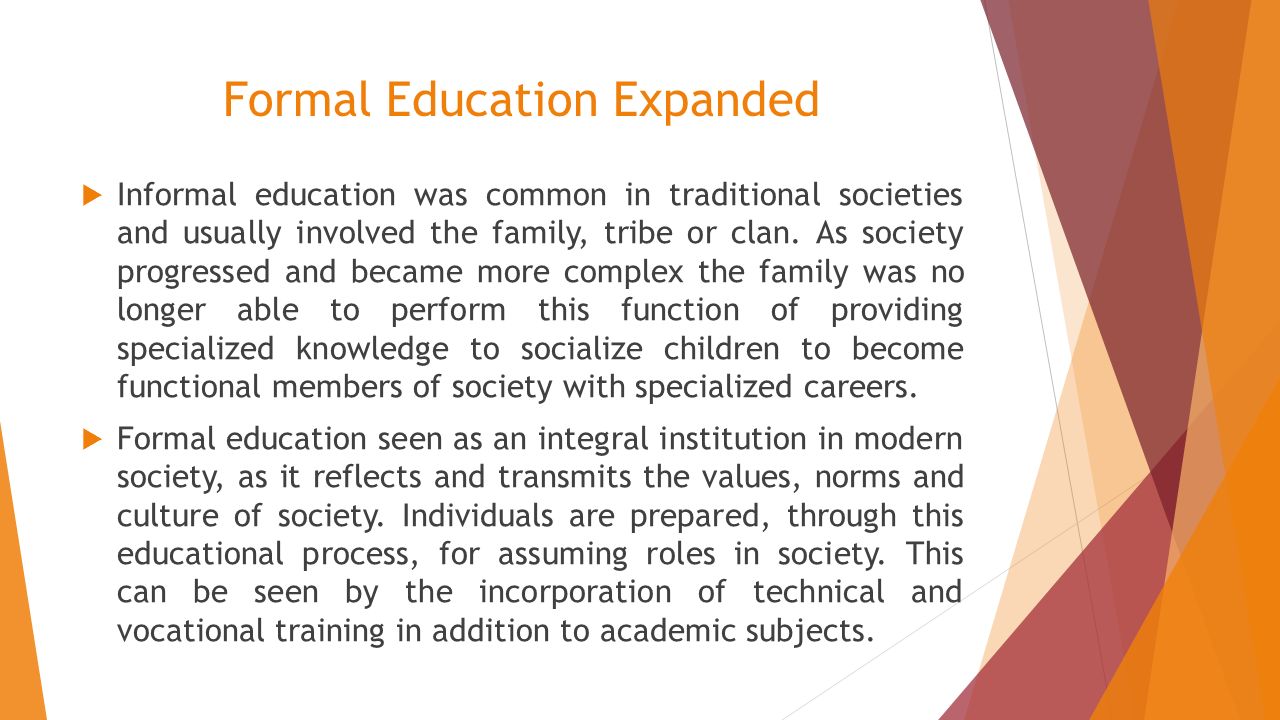 Formal Education Expanded

Informal education was common in traditional societies and usually involved the family, tribe or clan. As society progressed and became more complex the family was no longer able to perform this function of providing specialized knowledge to socialize children to become functional members of society with specialized careers.

Formal education seen as an integral institution in modern society, as it reflects and transmits the values, norms and culture of society. Individuals are prepared, through this educational process, for assuming roles in society. This can be seen by the incorporation of technical and vocational training in addition to academic subjects.